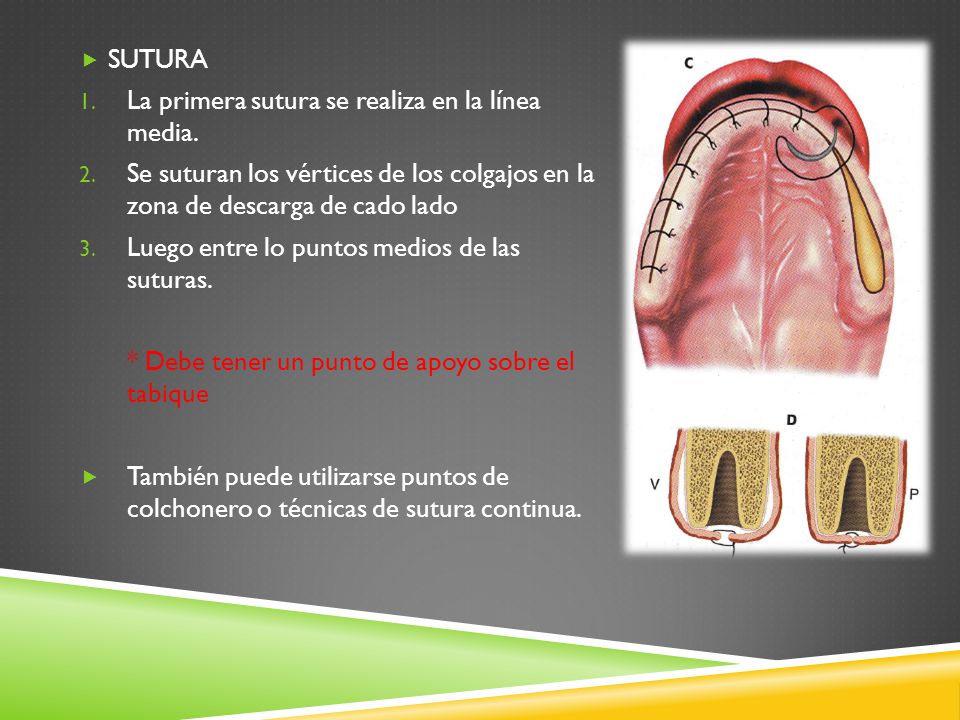 SUTURA

1. La primera sutura se realiza en la línea media.
2. Se suturan los vértices de los colgajos en la zona de descarga de cado lado
3. Luego entre lo puntos medios de las suturas.

* Debe tener un punto de apoyo sobre el tabique

También puede utilizarse puntos de colchonero o técnicas de sutura continua.

C

D

V

P